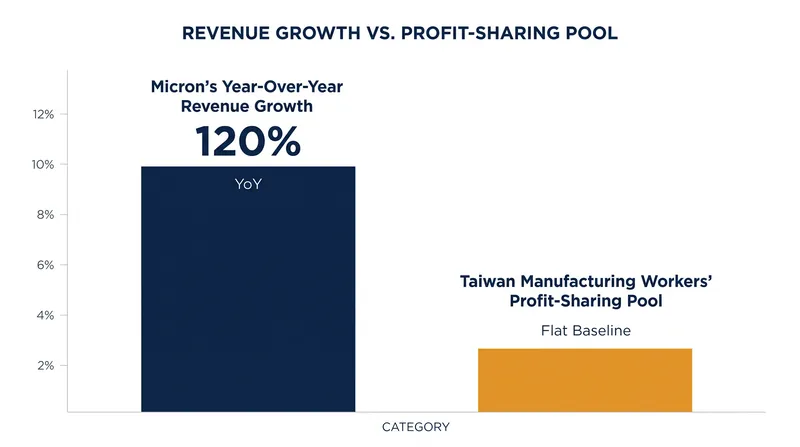 REVENUE GROWTH VS. PROFIT-SHARING POOL

12%
10%
8%
6%
4%
2%

Micron's Year-Over-Year Revenue Growth
120%
YoY

Taiwan Manufacturing Workers' Profit-Sharing Pool
Flat Baseline

CATEGORY